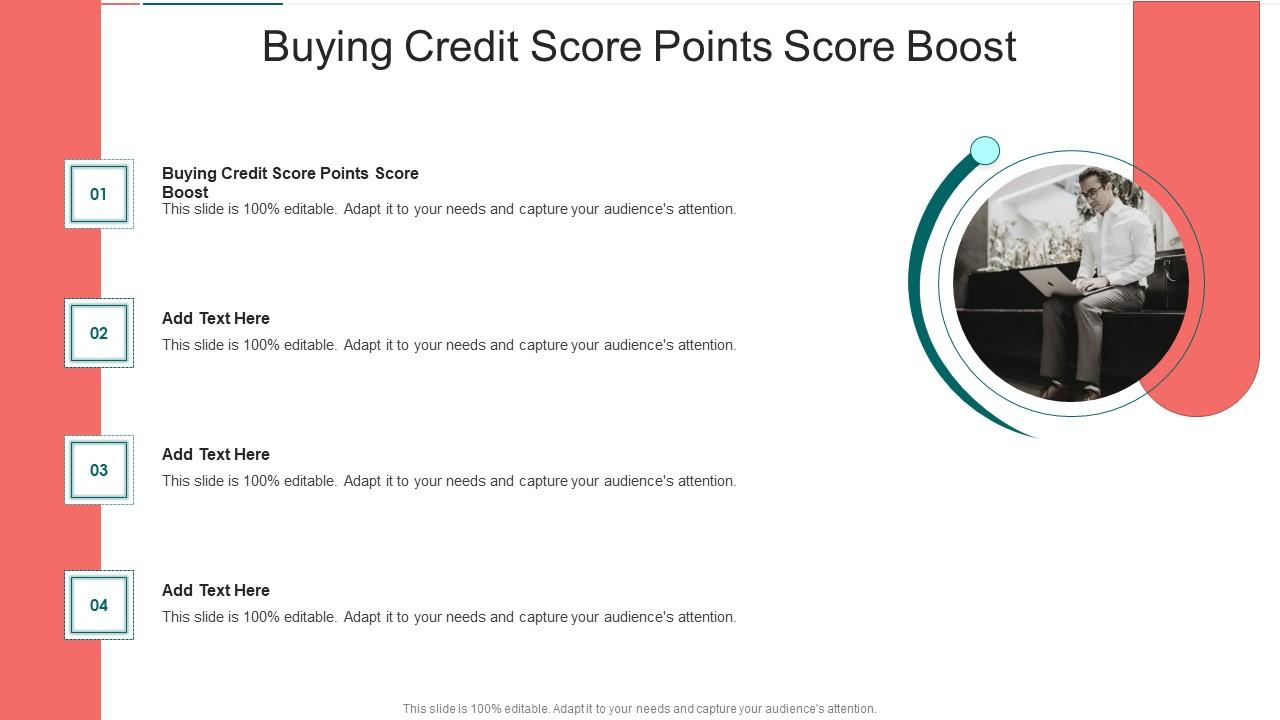 Buying Credit Score Points Score Boost

01

Buying Credit Score Points Score Boost
This slide is 100% editable. Adapt it to your needs and capture your audience's attention.

02

Add Text Here
This slide is 100% editable. Adapt it to your needs and capture your audience's attention.

03

Add Text Here
This slide is 100% editable. Adapt it to your needs and capture your audience's attention.

04

Add Text Here
This slide is 100% editable. Adapt it to your needs and capture your audience's attention.

This slide is 100% editable. Adapt it to your needs and capture your audience's attention.